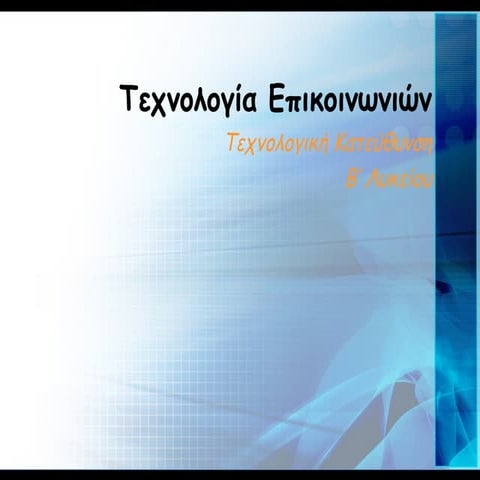 Τεχνολογία Επικοινωνιών

Τεχνολογική Κατεύθυνση

Β' Λυκείου